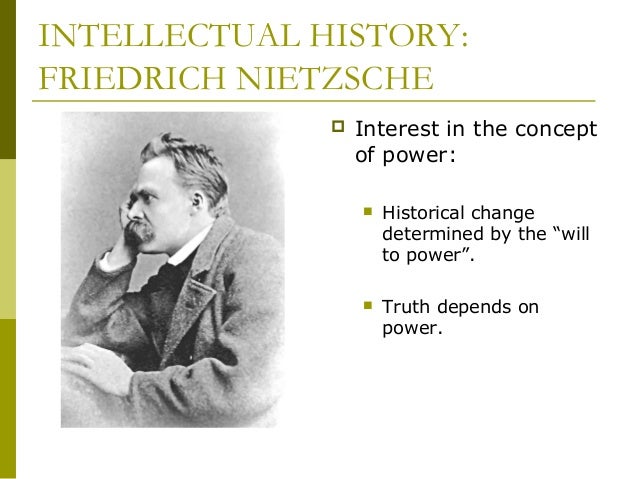 INTELLECTUAL HISTORY: FRIEDRICH NIETZSCHE

Interest in the concept of power:

Historical change determined by the “will to power”.

Truth depends on power.